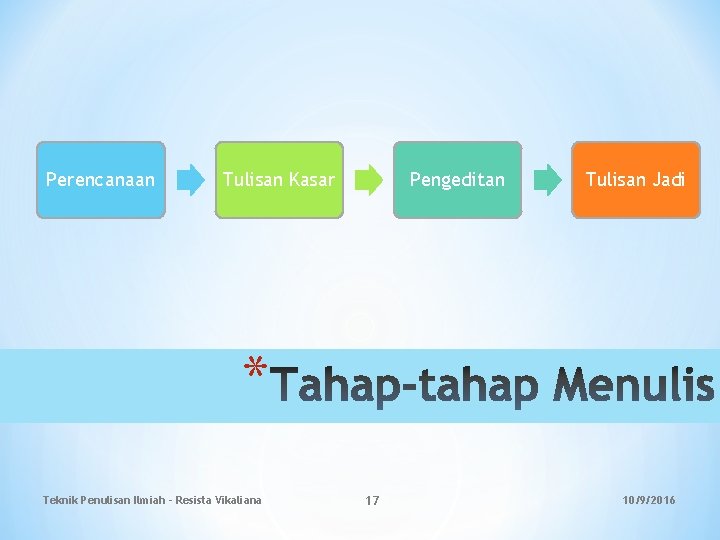 Perencanaan

Tulisan Kasar

Pengeditan

Tulisan Jadi

*Tahap-tahap Menulis

Teknik Penulisan Ilmiah - Resista Vikaliana

17

10/9/2016